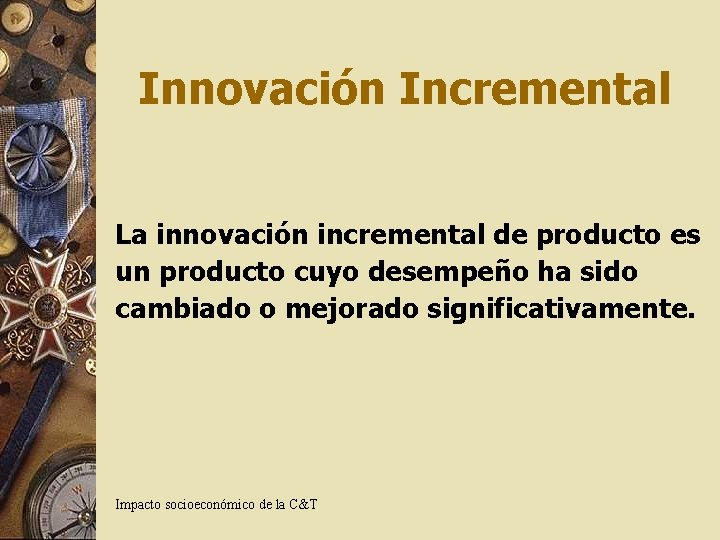 Innovación Incremental

La innovación incremental de producto es un producto cuyo desempeño ha sido cambiado o mejorado significativamente.

Impacto socioeconómico de la C&T